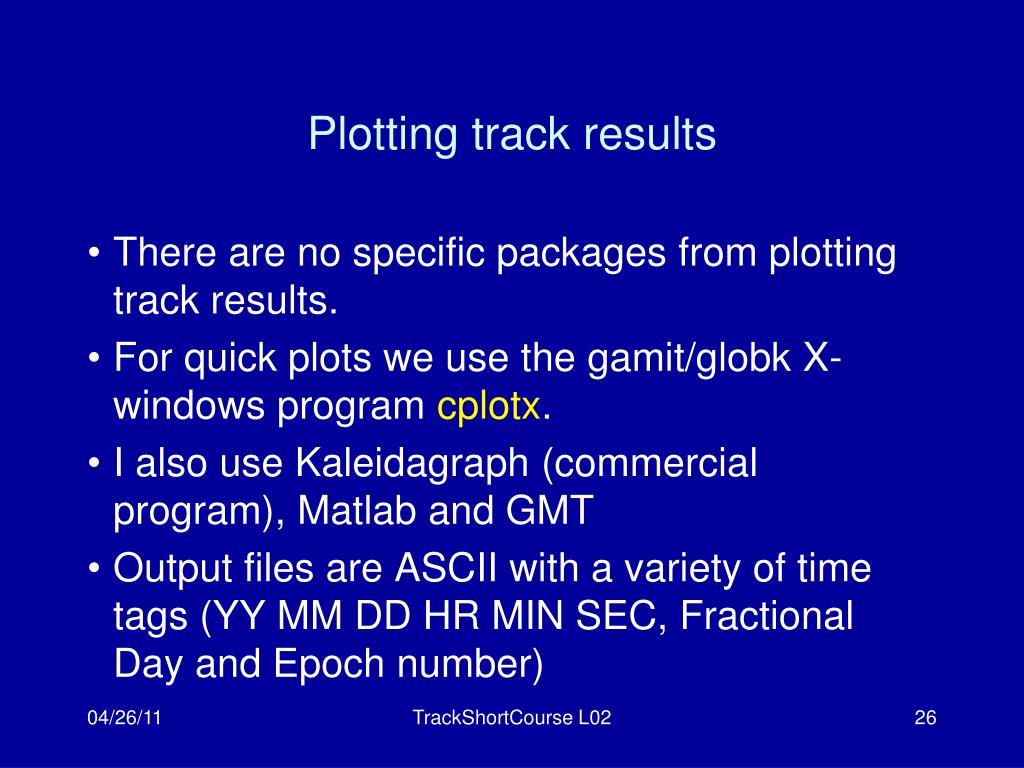 Plotting track results

• There are no specific packages from plotting track results.

• For quick plots we use the gamit/globk X-windows program cplotx.

• I also use Kaleidagraph (commercial program), Matlab and GMT

• Output files are ASCII with a variety of time tags (YY MM DD HR MIN SEC, Fractional Day and Epoch number)

04/26/11

TrackShortCourse L02

26